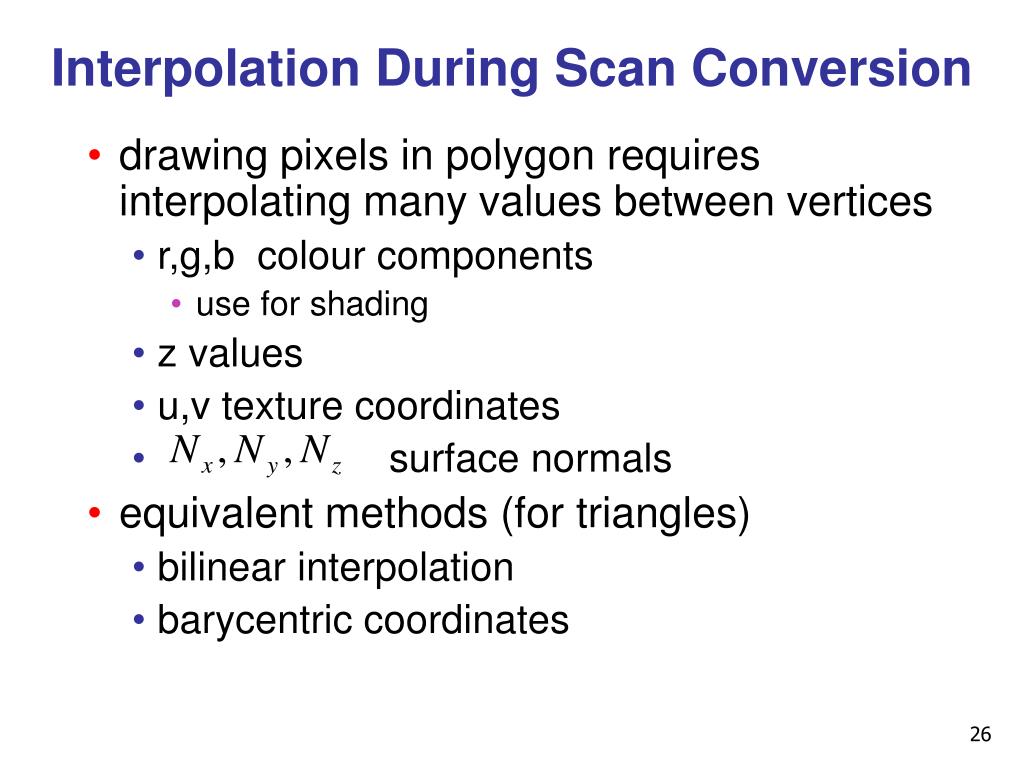 Interpolation During Scan Conversion

• drawing pixels in polygon requires interpolating many values between vertices
  • r,g,b colour components
    • use for shading
  • z values
  • u,v texture coordinates
  • $N_x, N_y, N_z$ surface normals
• equivalent methods (for triangles)
  • bilinear interpolation
  • barycentric coordinates

26